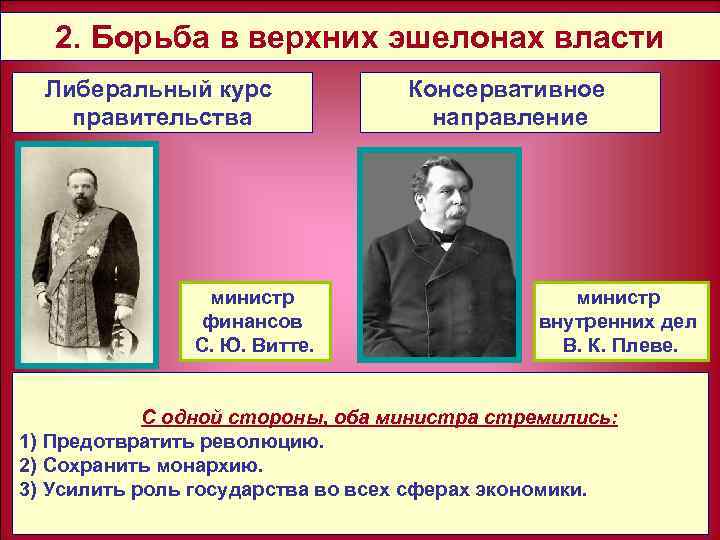 2. Борьба в верхних эшелонах власти

Либеральный курс правительства

Консервативное направление

министр финансов С. Ю. Витте.

министр внутренних дел В. К. Плеве.

С одной стороны, оба министра стремились:
1) Предотвратить революцию.
2) Сохранить монархию.
3) Усилить роль государства во всех сферах экономики.